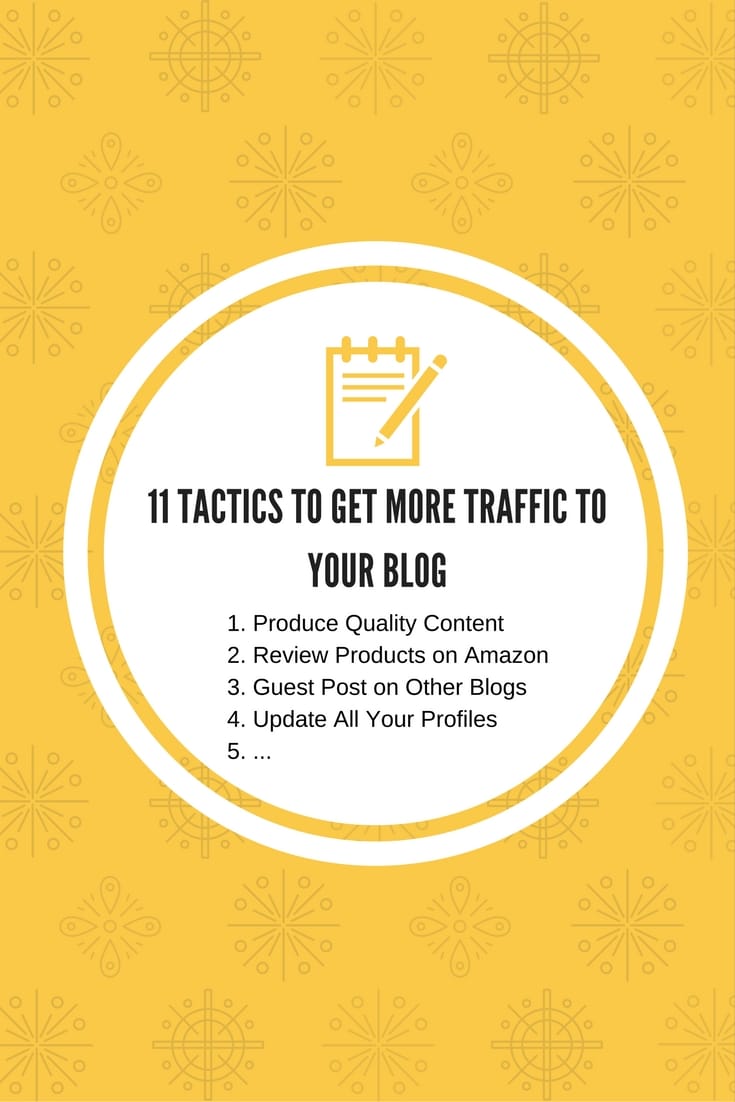 11 TACTICS TO GET MORE TRAFFIC TO YOUR BLOG

1. Produce Quality Content
2. Review Products on Amazon
3. Guest Post on Other Blogs
4. Update All Your Profiles
5. ...